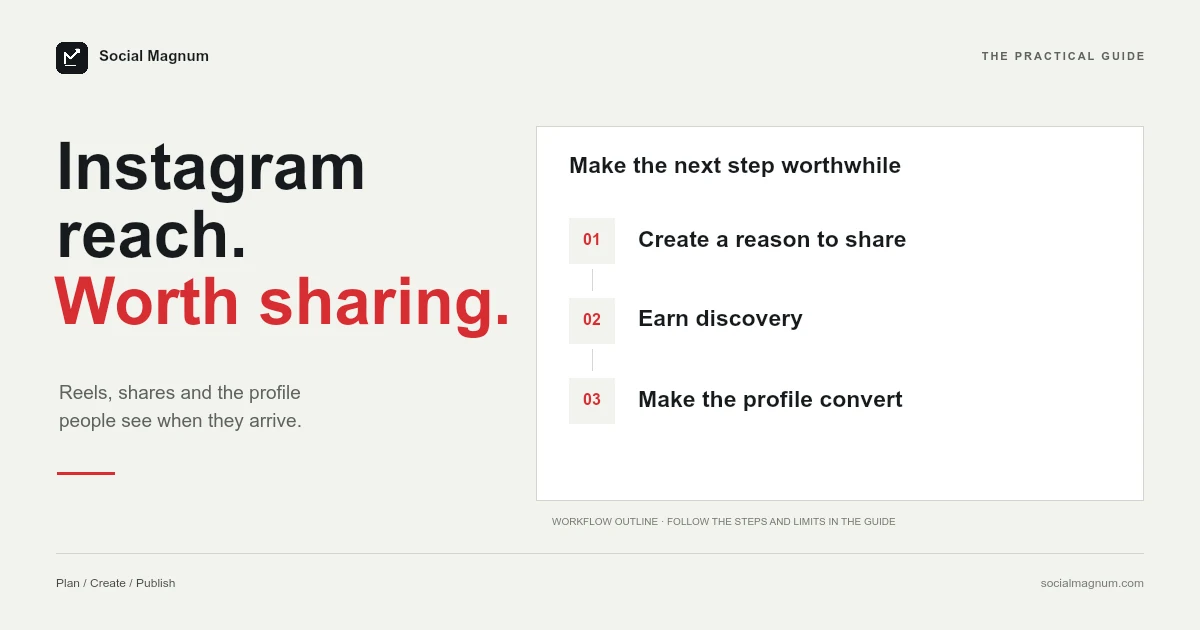 Social Magnum

THE PRACTICAL GUIDE

Instagram reach.
Worth sharing.

Reels, shares and the profile people see when they arrive.

Make the next step worthwhile

01 Create a reason to share

02 Earn discovery

03 Make the profile convert

WORKFLOW OUTLINE · FOLLOW THE STEPS AND LIMITS IN THE GUIDE

Plan / Create / Publish

socialmagnum.com